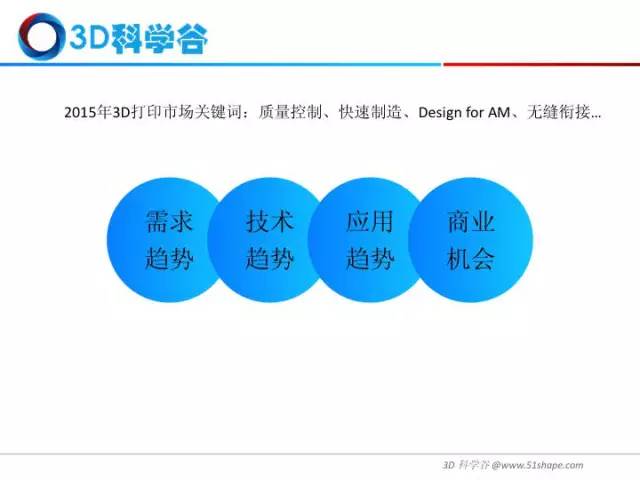 3D科学谷

2015年3D打印市场关键词：质量控制、快速制造、Design for AM、无缝衔接…

需求趋势

技术趋势

应用趋势

商业机会

3D 科学谷 @www.51shape.com